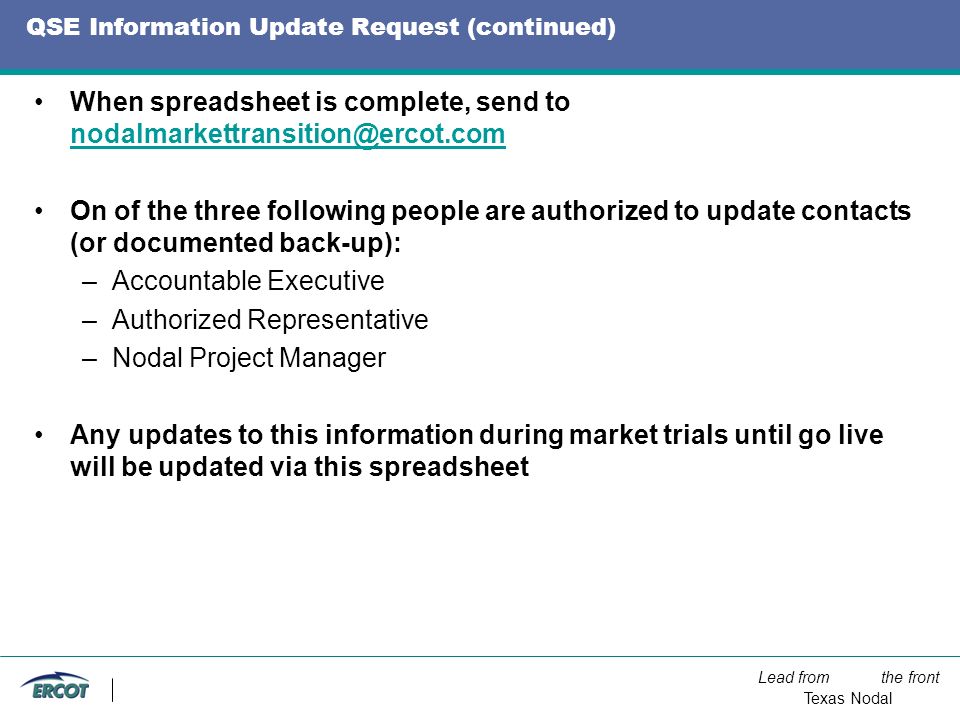 QSE Information Update Request (continued)

• When spreadsheet is complete, send to nodalmarkettransition@ercot.com

• On of the three following people are authorized to update contacts (or documented back-up):
– Accountable Executive
– Authorized Representative
– Nodal Project Manager

• Any updates to this information during market trials until go live will be updated via this spreadsheet

ERCOT

Lead from the front
Texas Nodal